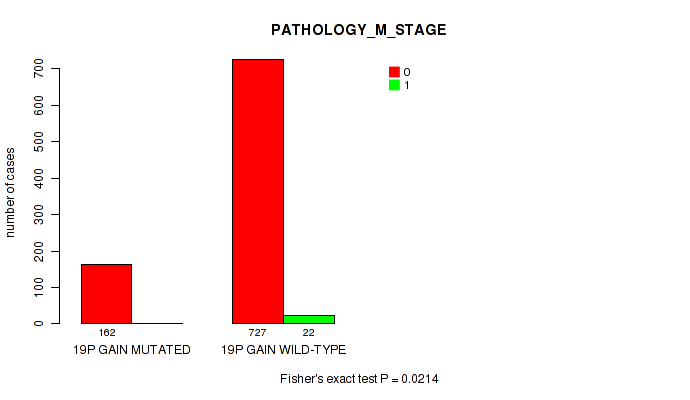 PATHOLOGY_M_STAGE

0
1

number of cases

0
100
200
300
400
500
600
700

162
727
22

19P GAIN MUTATED
19P GAIN WILD-TYPE

Fisher's exact test P = 0.0214